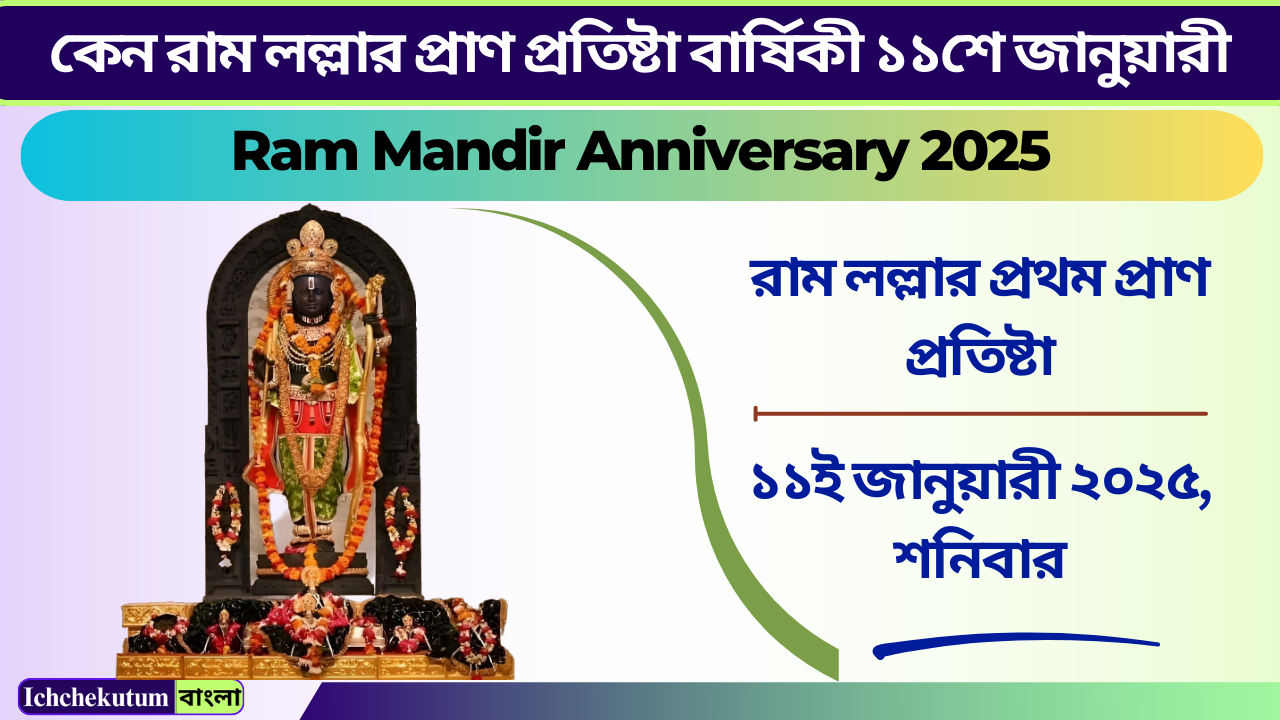 কেন রাম লল্লার প্রাণ প্রতিষ্টা বার্ষিকী ১১শে জানুয়ারী

Ram Mandir Anniversary 2025

রাম লল্লার প্রথম প্রাণ প্রতিষ্টা

১১ই জানুয়ারী ২০২৫, শনিবার

Ichchekutum বাংলা